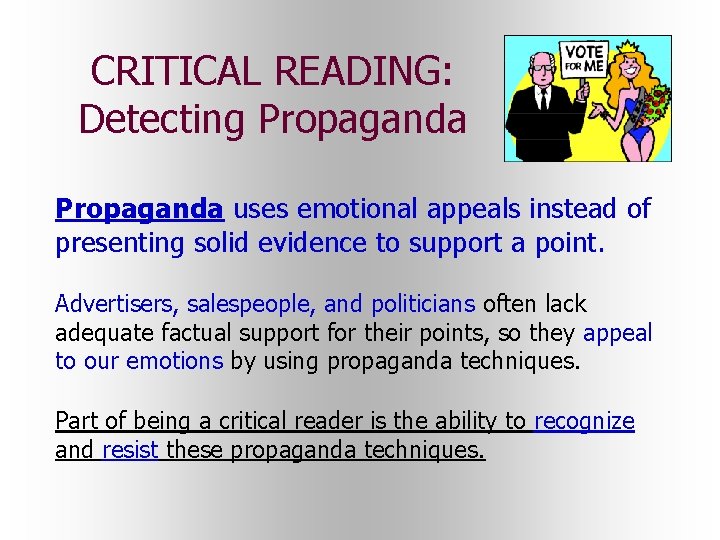 CRITICAL READING:
Detecting Propaganda

VOTE FOR ME

Propaganda uses emotional appeals instead of presenting solid evidence to support a point.

Advertisers, salespeople, and politicians often lack adequate factual support for their points, so they appeal to our emotions by using propaganda techniques.

Part of being a critical reader is the ability to recognize and resist these propaganda techniques.